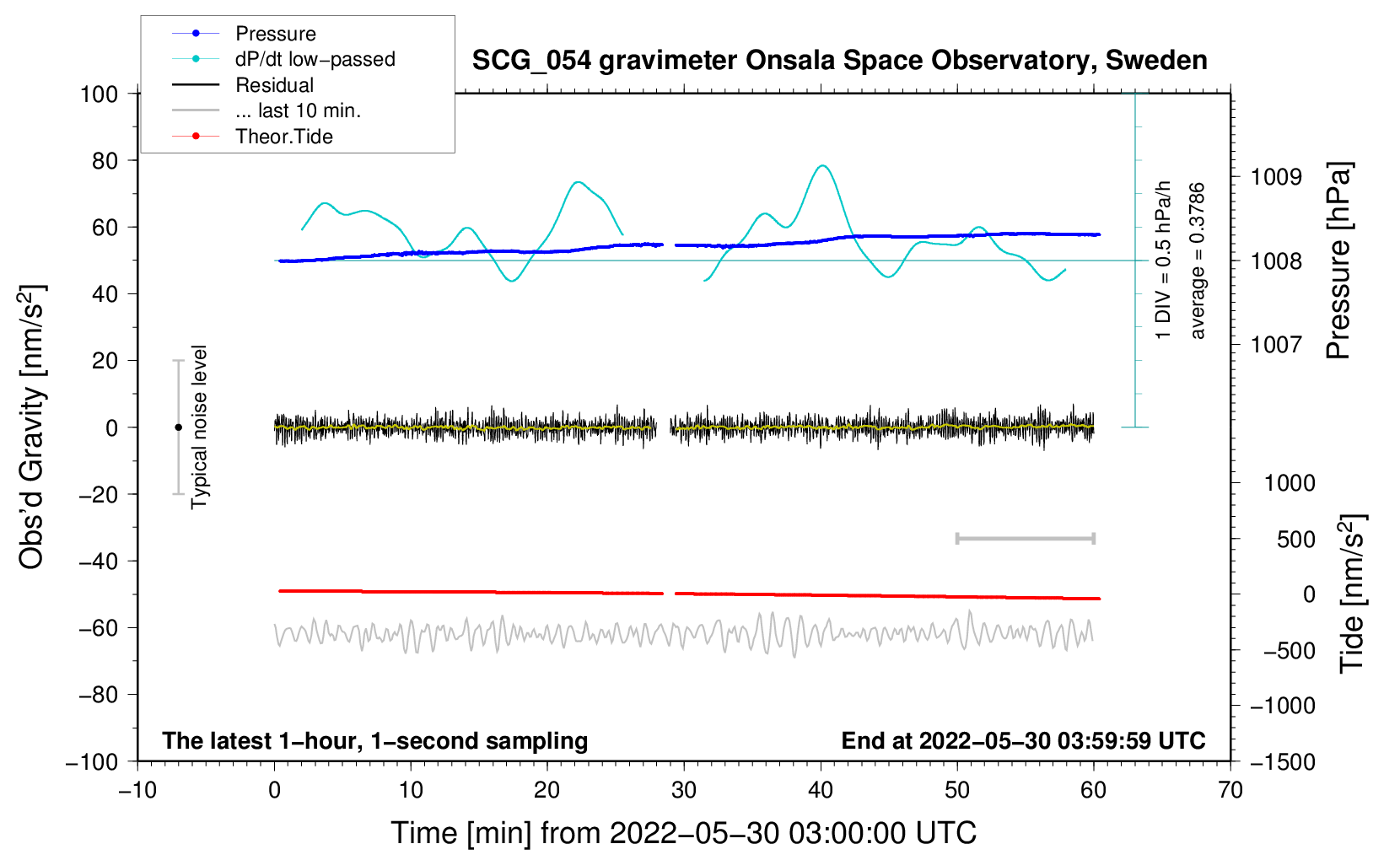 Pressure
dP/dt low−passed
Residual
... last 10 min.
Theor.Tide

SCG_054 gravimeter Onsala Space Observatory, Sweden

100
80
60
40
20
0
−20
−40
−60
−80
−100

Obs'd Gravity [nm/s$^2$]

Typical noise level

1 DIV = 0.5 hPa/h
average = 0.3786

1009
1008
1007

Pressure [hPa]

1000
500
0
−500
−1000
−1500

Tide [nm/s$^2$]

The latest 1−hour, 1−second sampling
End at 2022−05−30 03:59:59 UTC

−10
0
10
20
30
40
50
60
70

Time [min] from 2022−05−30 03:00:00 UTC